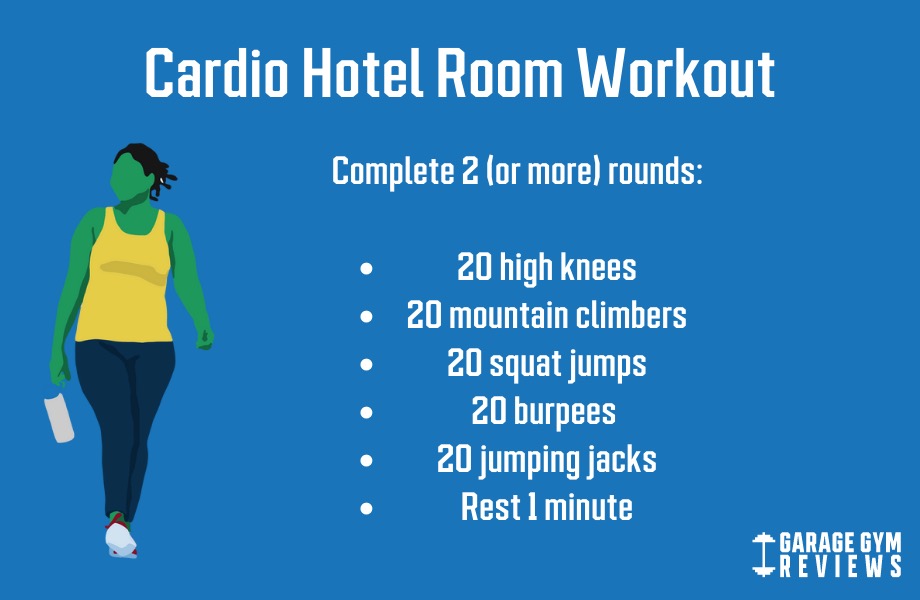 Cardio Hotel Room Workout

Complete 2 (or more) rounds:

- 20 high knees
- 20 mountain climbers
- 20 squat jumps
- 20 burpees
- 20 jumping jacks
- Rest 1 minute

GARAGE GYM REVIEWS